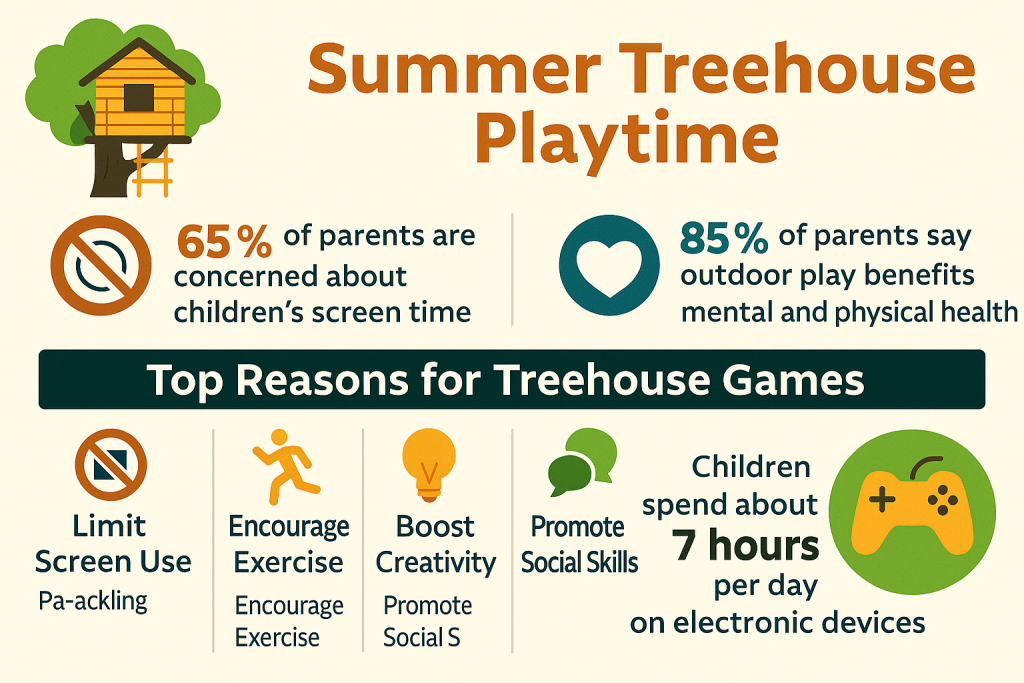 Summer Treehouse Playtime

65% of parents are concerned about children's screen time

85% of parents say outdoor play benefits mental and physical health

Top Reasons for Treehouse Games

Limit Screen Use
Pa-ackling

Encourage Exercise
Encourage Exercise

Boost Creativity
Promote Social S

Promote Social Skills

Children spend about 7 hours per day on electronic devices